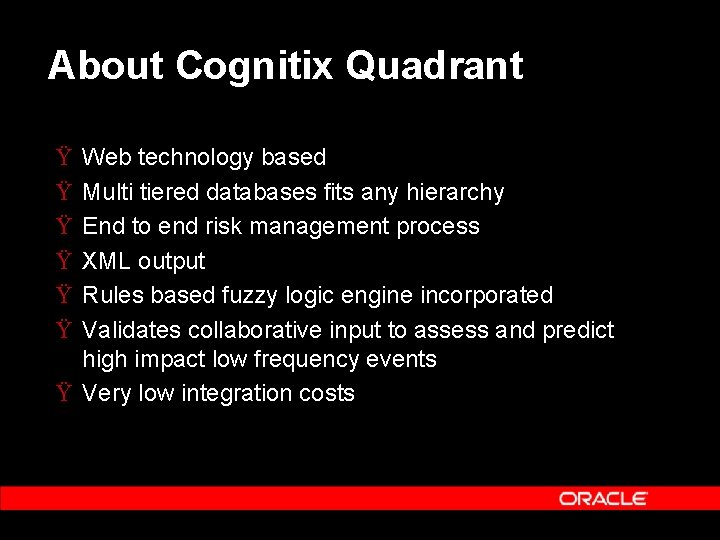 About Cognitix Quadrant

Ÿ Web technology based
Ÿ Multi tiered databases fits any hierarchy
Ÿ End to end risk management process
Ÿ XML output
Ÿ Rules based fuzzy logic engine incorporated
Ÿ Validates collaborative input to assess and predict high impact low frequency events
Ÿ Very low integration costs

ORACLE